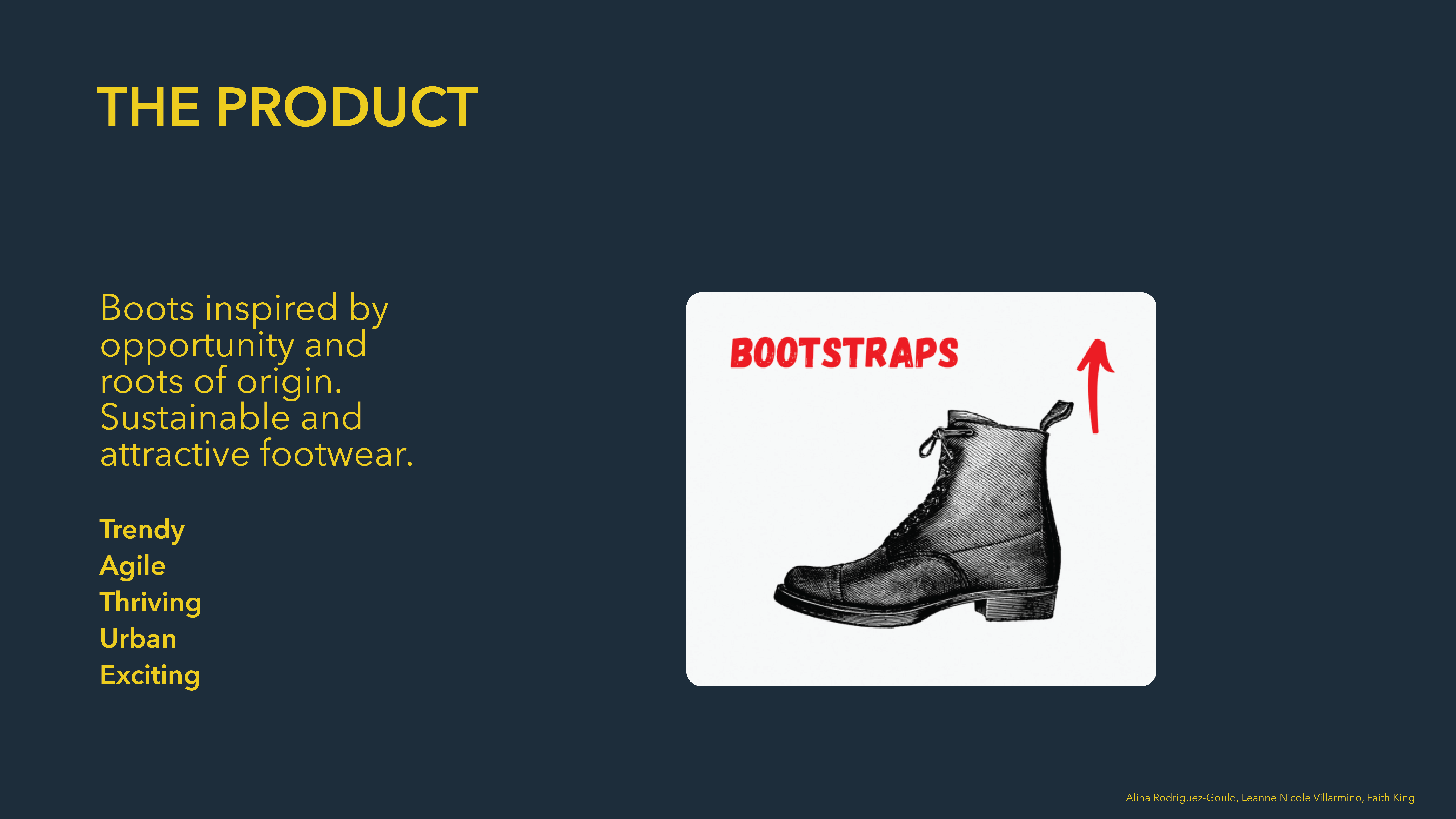 THE PRODUCT

Boots inspired by opportunity and roots of origin. Sustainable and attractive footwear.

Trendy
Agile
Thriving
Urban
Exciting

BOOTSTRAPS

Alina Rodriguez-Gould, Leanne Nicole Villarmino, Faith King